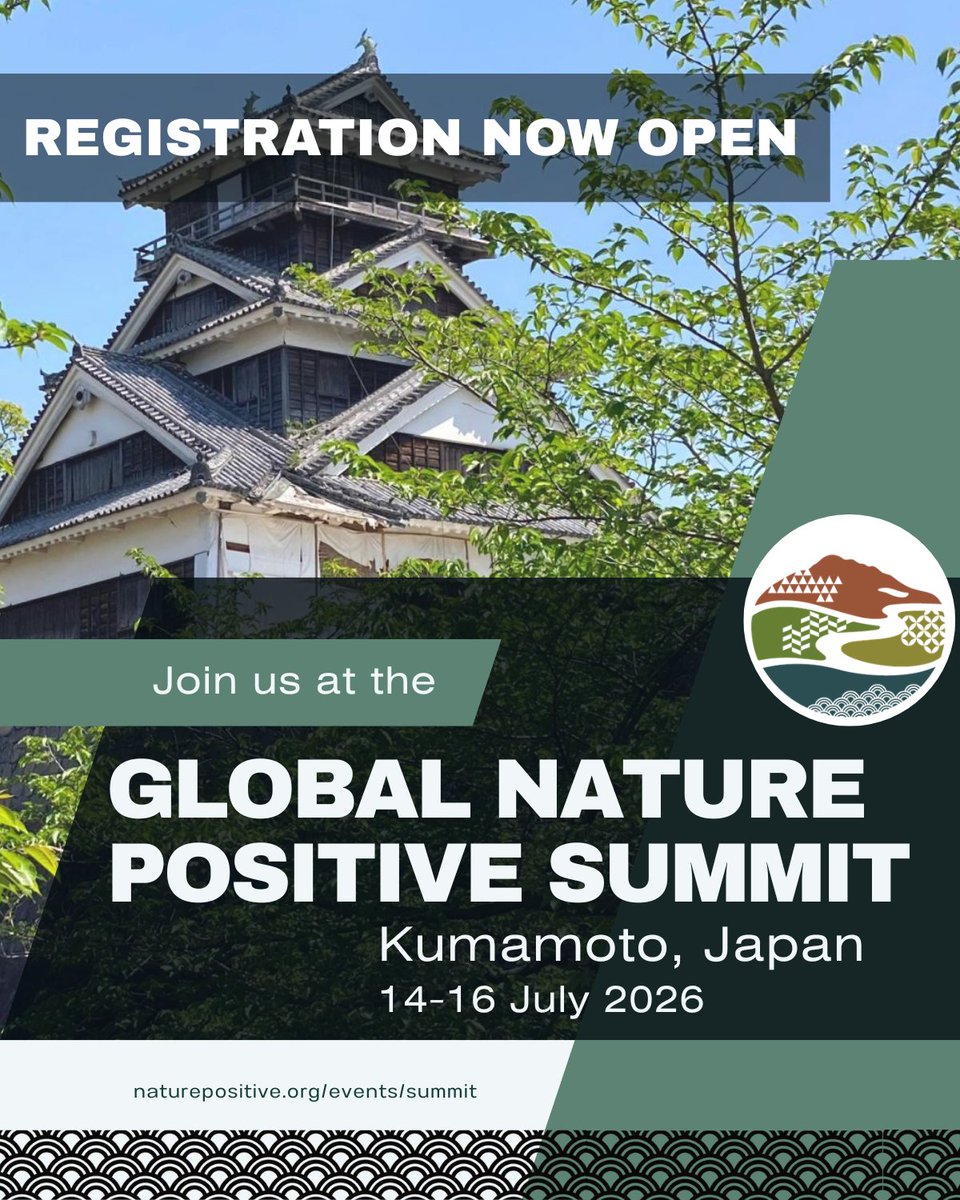 REGISTRATION NOW OPEN

Join us at the

GLOBAL NATURE POSITIVE SUMMIT

Kumamoto, Japan

14-16 July 2026

naturepositive.org/events/summit